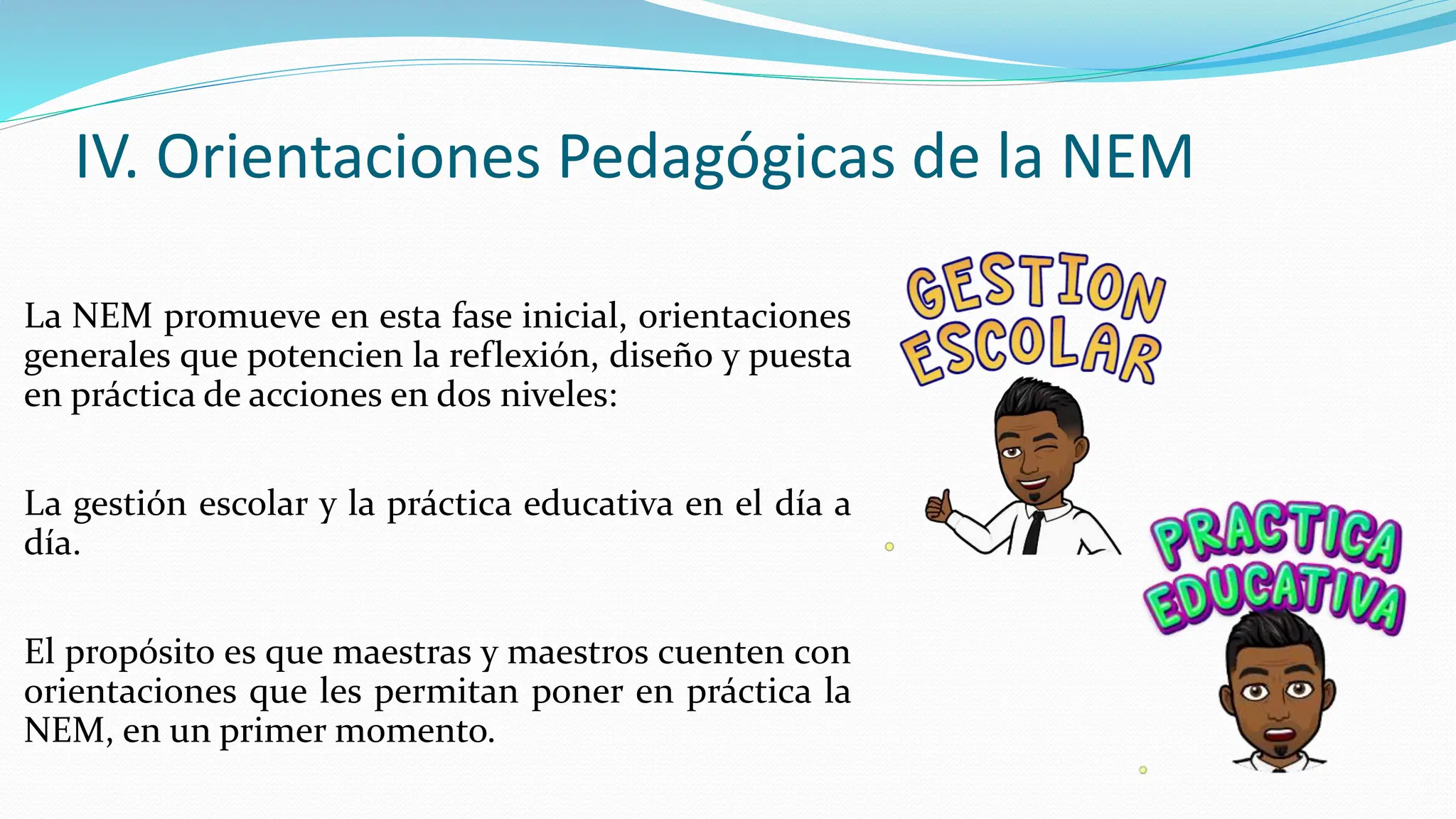 IV. Orientaciones Pedagógicas de la NEM

La NEM promueve en esta fase inicial, orientaciones generales que potencien la reflexión, diseño y puesta en práctica de acciones en dos niveles:

La gestión escolar y la práctica educativa en el día a día.

El propósito es que maestras y maestros cuenten con orientaciones que les permitan poner en práctica la NEM, en un primer momento.

GESTION ESCOLAR

PRACTICA EDUCATIVA